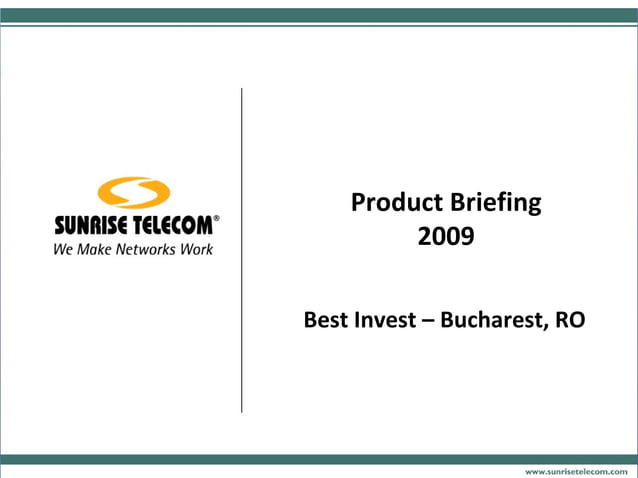 SUNRISE TELECOM®
We Make Networks Work

Product Briefing
2009

Best Invest – Bucharest, RO

www.sunrisetelecom.com